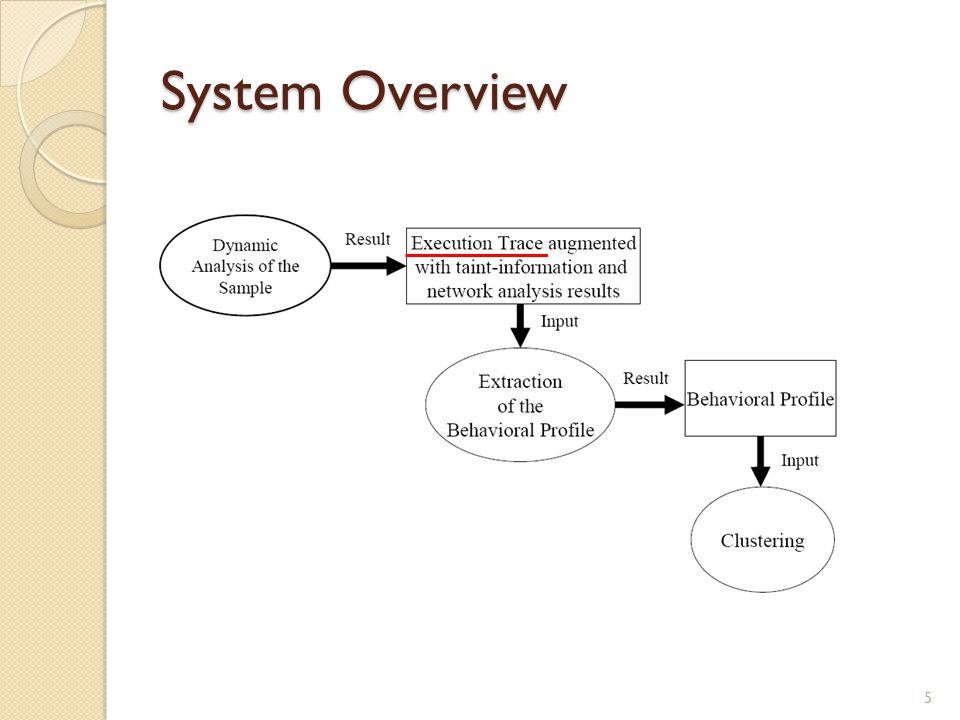 System Overview

Dynamic Analysis of the Sample

Result

Execution Trace augmented with taint-information and network analysis results

Input

Extraction of the Behavioral Profile

Result

Behavioral Profile

Input

Clustering

5